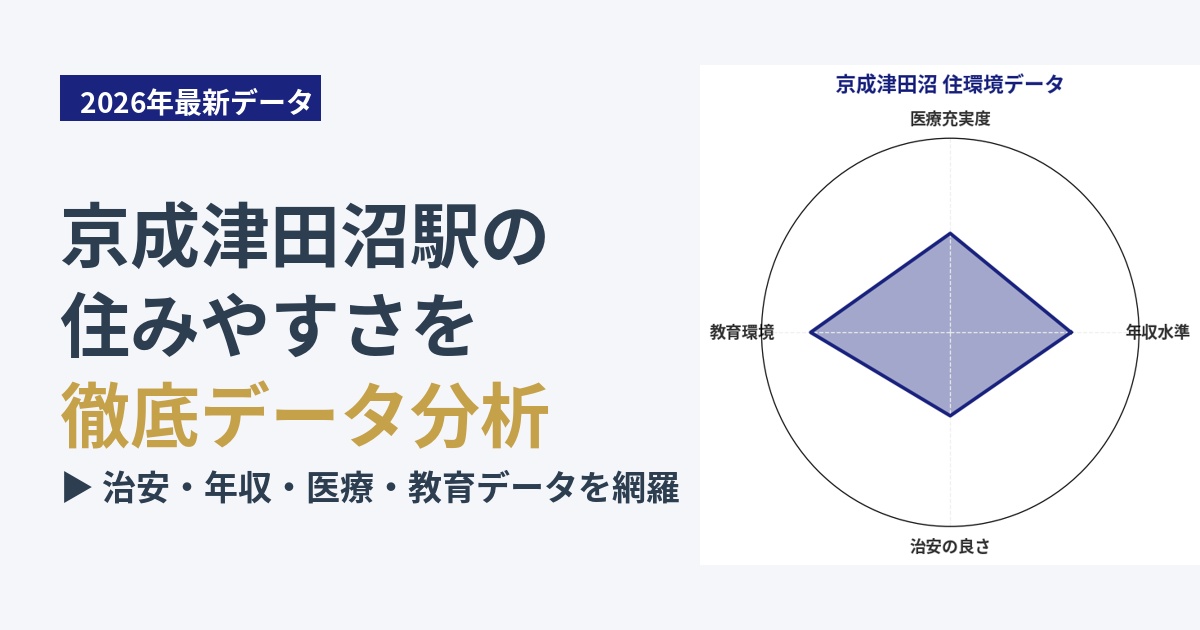 2026年最新データ

京成津田沼駅の住みやすさを徹底データ分析

▶ 治安・年収・医療・教育データを網羅

京成津田沼 住環境データ

医療充実度

年収水準

治安の良さ

教育環境